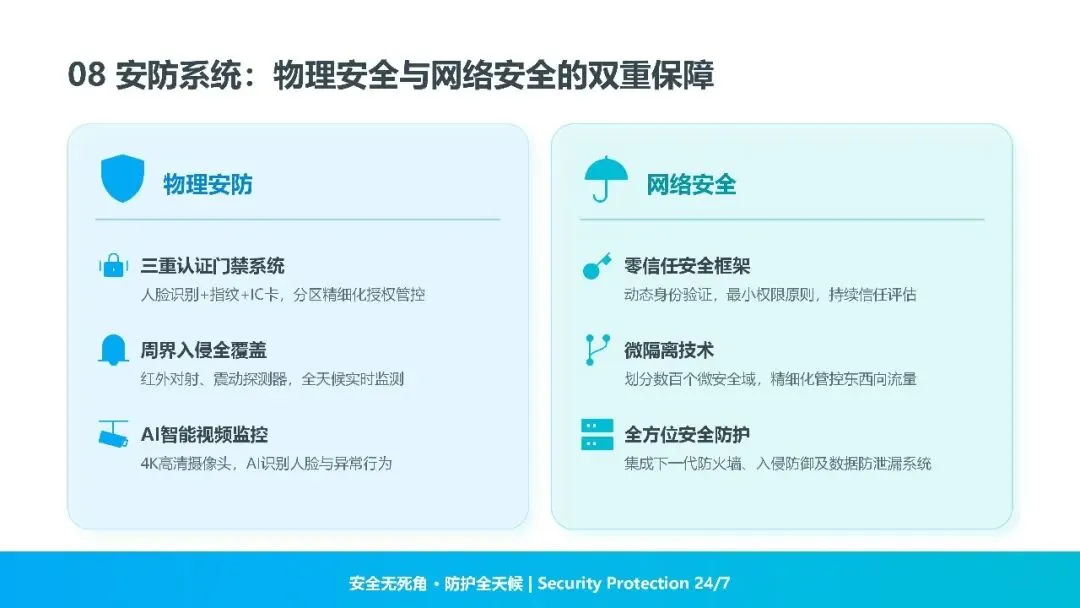 08 安防系统：物理安全与网络安全的双重保障

物理安防

三重认证门禁系统
人脸识别+指纹+IC卡，分区精细化授权管控

周界入侵全覆盖
红外对射、震动探测器，全天候实时监测

AI智能视频监控
4K高清摄像头，AI识别人脸与异常行为

网络安全

零信任安全框架
动态身份验证，最小权限原则，持续信任评估

微隔离技术
划分数百个微安全域，精细化管控东西向流量

全方位安全防护
集成下一代防火墙、入侵防御及数据防泄漏系统

安全无死角 · 防护全天候 | Security Protection 24/7